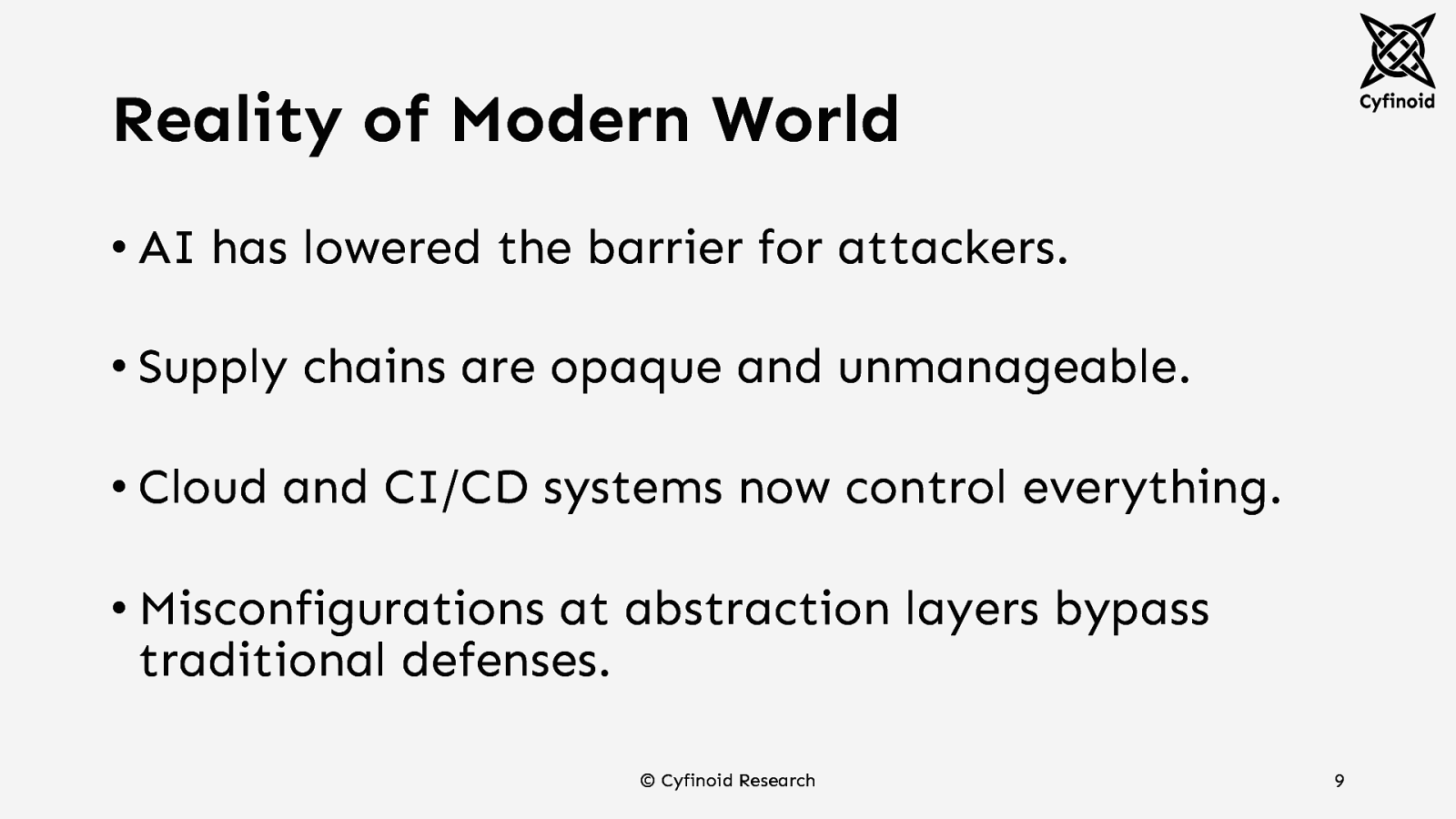 Cyfinoid

Reality of Modern World

• AI has lowered the barrier for attackers.

• Supply chains are opaque and unmanageable.

• Cloud and CI/CD systems now control everything.

• Misconfigurations at abstraction layers bypass traditional defenses.

© Cyfinoid Research

9